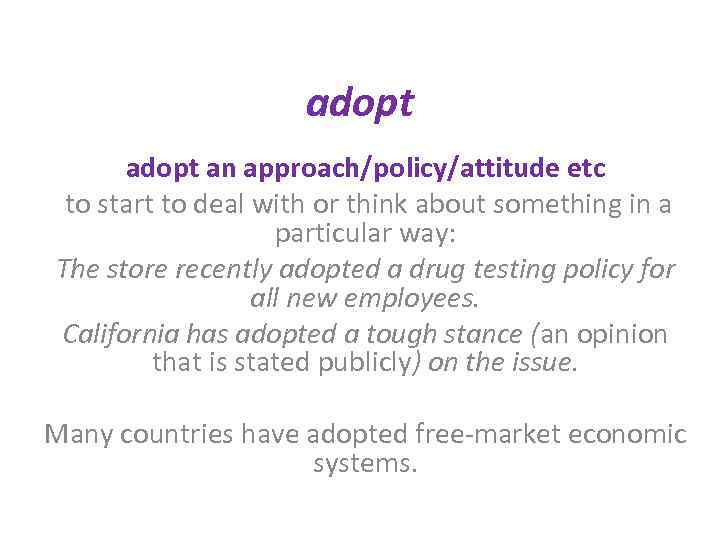 adopt

adopt an approach/policy/attitude etc

to start to deal with or think about something in a particular way:

The store recently adopted a drug testing policy for all new employees.

California has adopted a tough stance (an opinion that is stated publicly) on the issue.

Many countries have adopted free-market economic systems.